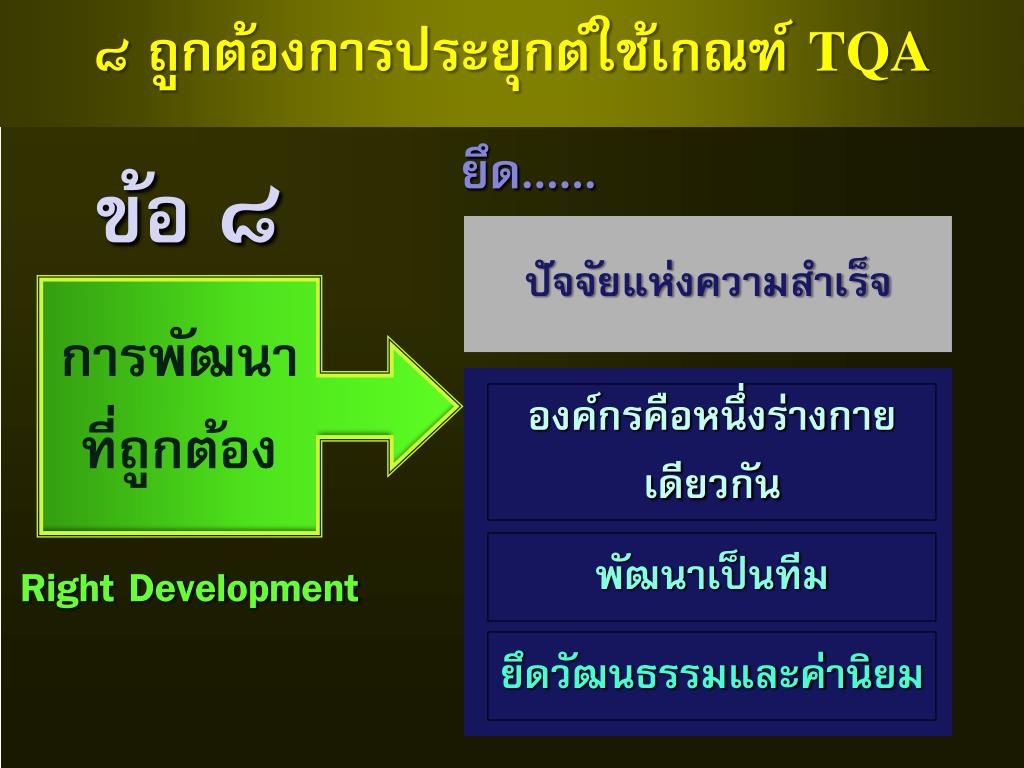 ๘ ถูกต้องการประยุกต์ใช้เกณฑ์ TQA

ข้อ ๘

การพัฒนาที่ถูกต้อง

Right Development

ยึด......

ปัจจัยแห่งความสำเร็จ

องค์กรคือหนึ่งร่างกายเดียวกัน

พัฒนาเป็นทีม

ยึดวัฒนธรรมและค่านิยม